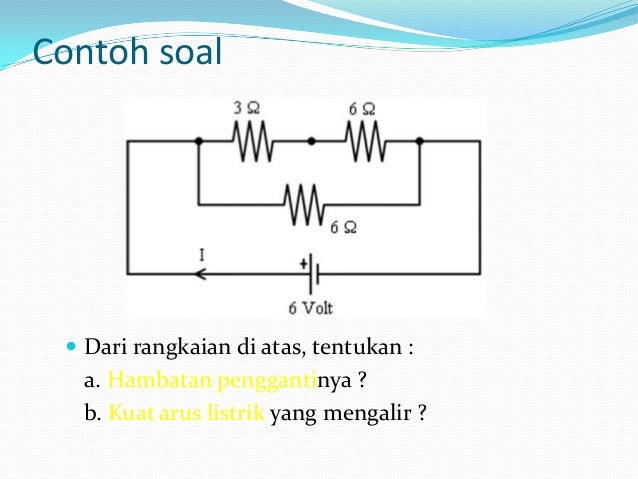 Contoh soal

3 Ω

6 Ω

6 Ω

I

+

6 Volt

Dari rangkaian di atas, tentukan :

a. Hambatan penggantinya ?

b. Kuat arus listrik yang mengalir ?